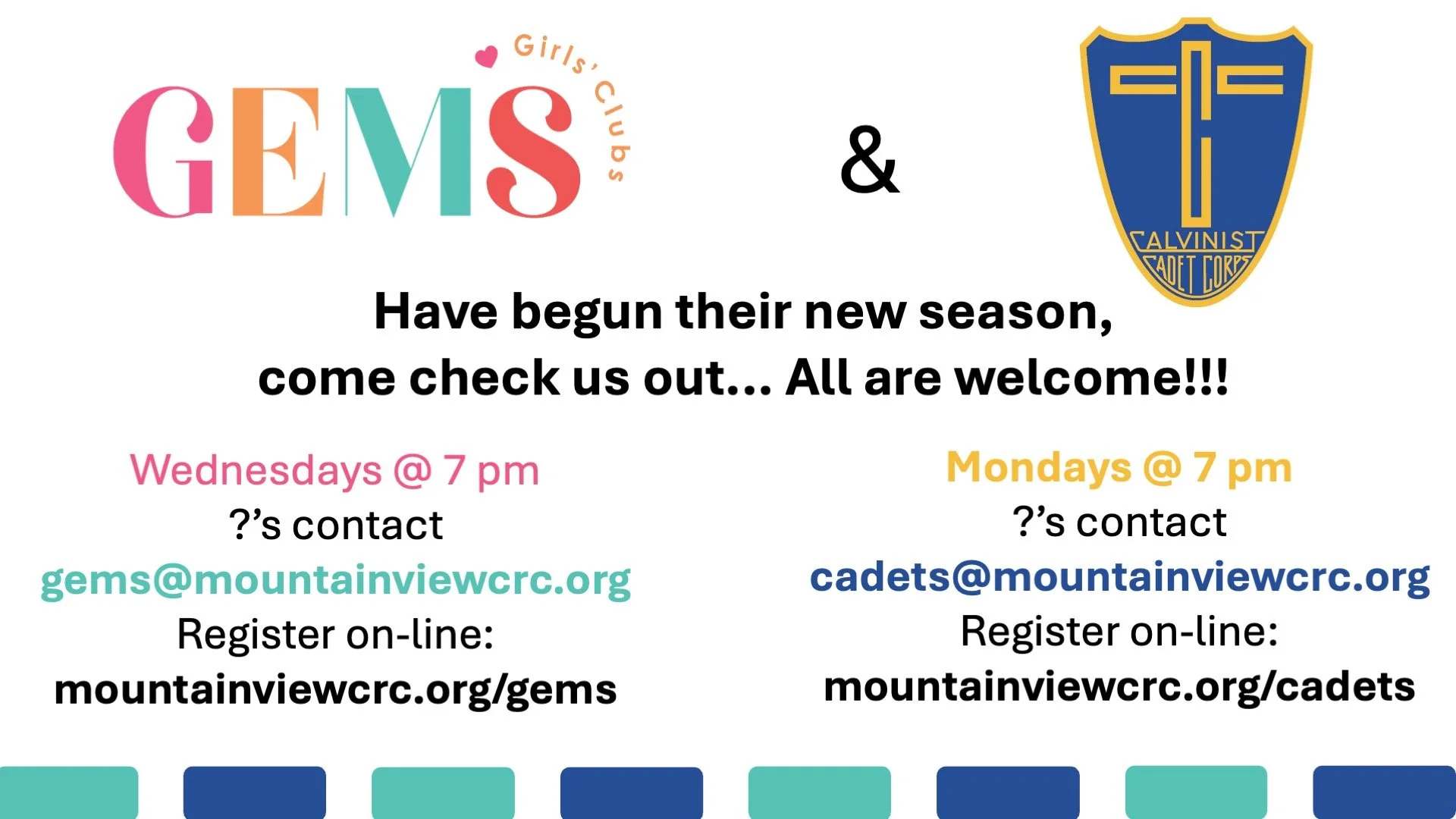 GEMS Girls' Clubs

&

CALVINIST CADET CORPS

Have begun their new season, come check us out... All are welcome!!!

Wednesdays @ 7 pm
?'s contact
gems@mountainviewcrc.org
Register on-line:
mountainviewcrc.org/gems

Mondays @ 7 pm
?'s contact
cadets@mountainviewcrc.org
Register on-line:
mountainviewcrc.org/cadets